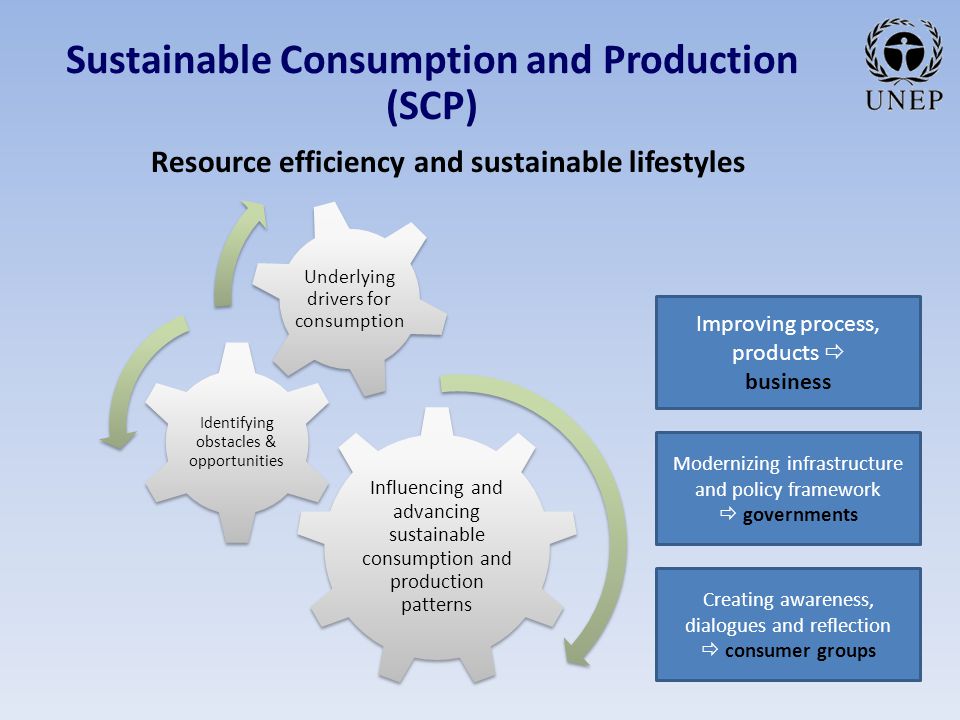 Sustainable Consumption and Production (SCP)

UNEP

Resource efficiency and sustainable lifestyles

Underlying drivers for consumption

Identifying obstacles & opportunities

Influencing and advancing sustainable consumption and production patterns

Improving process, products ⇨ business

Modernizing infrastructure and policy framework ⇨ governments

Creating awareness, dialogues and reflection ⇨ consumer groups